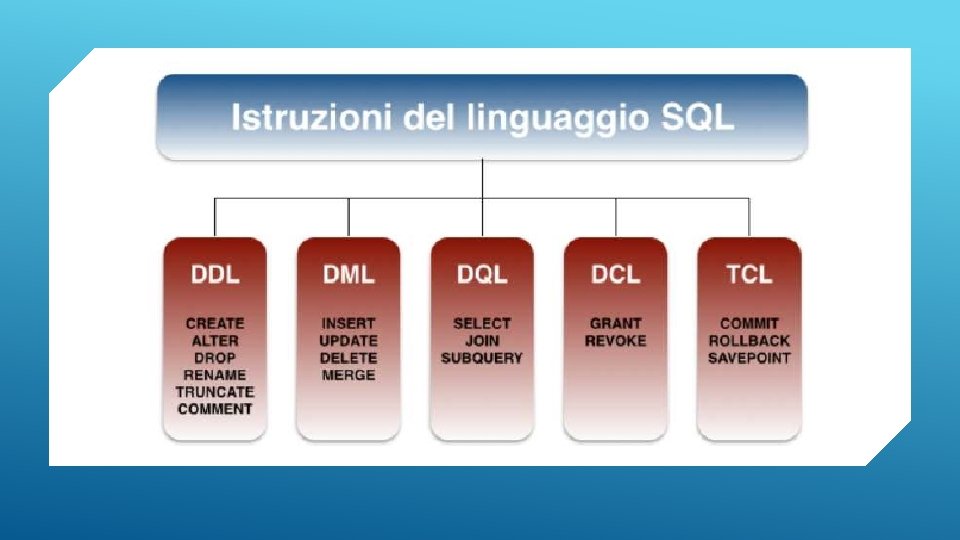 Istruzioni del linguaggio SQL

DDL

CREATE
ALTER
DROP
RENAME
TRUNCATE
COMMENT

DML

INSERT
UPDATE
DELETE
MERGE

DQL

SELECT
JOIN
SUBQUERY

DCL

GRANT
REVOKE

TCL

COMMIT
ROLLBACK
SAVEPOINT